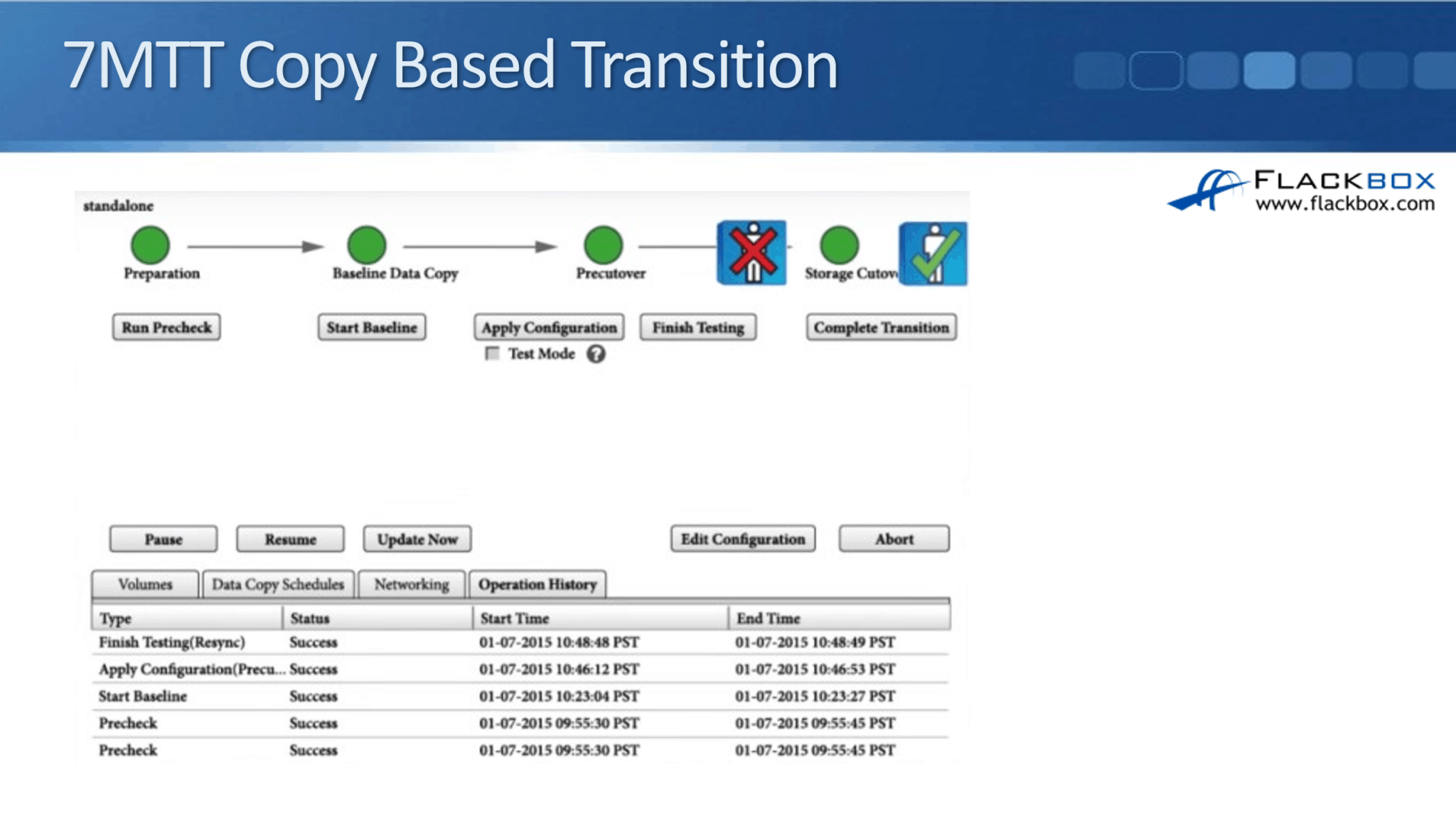 7MTT Copy Based Transition

FLACKBOX
www.flackbox.com

standalone

Preparation

Baseline Data Copy

Precutover

Storage Cutov

Run Precheck

Start Baseline

Apply Configuration

Finish Testing

Complete Transition

Test Mode

Pause

Resume

Update Now

Edit Configuration

Abort

Volumes

Data Copy Schedules

Networking

Operation History

| Type | Status | Start Time | End Time |
|---|---|---|---|
| Finish Testing(Resync) | Success | 01-07-2015 10:48:48 PST | 01-07-2015 10:48:49 PST |
| Apply Configuration(Precu... | Success | 01-07-2015 10:46:12 PST | 01-07-2015 10:46:53 PST |
| Start Baseline | Success | 01-07-2015 10:23:04 PST | 01-07-2015 10:23:27 PST |
| Precheck | Success | 01-07-2015 09:55:30 PST | 01-07-2015 09:55:45 PST |
| Precheck | Success | 01-07-2015 09:55:30 PST | 01-07-2015 09:55:45 PST |